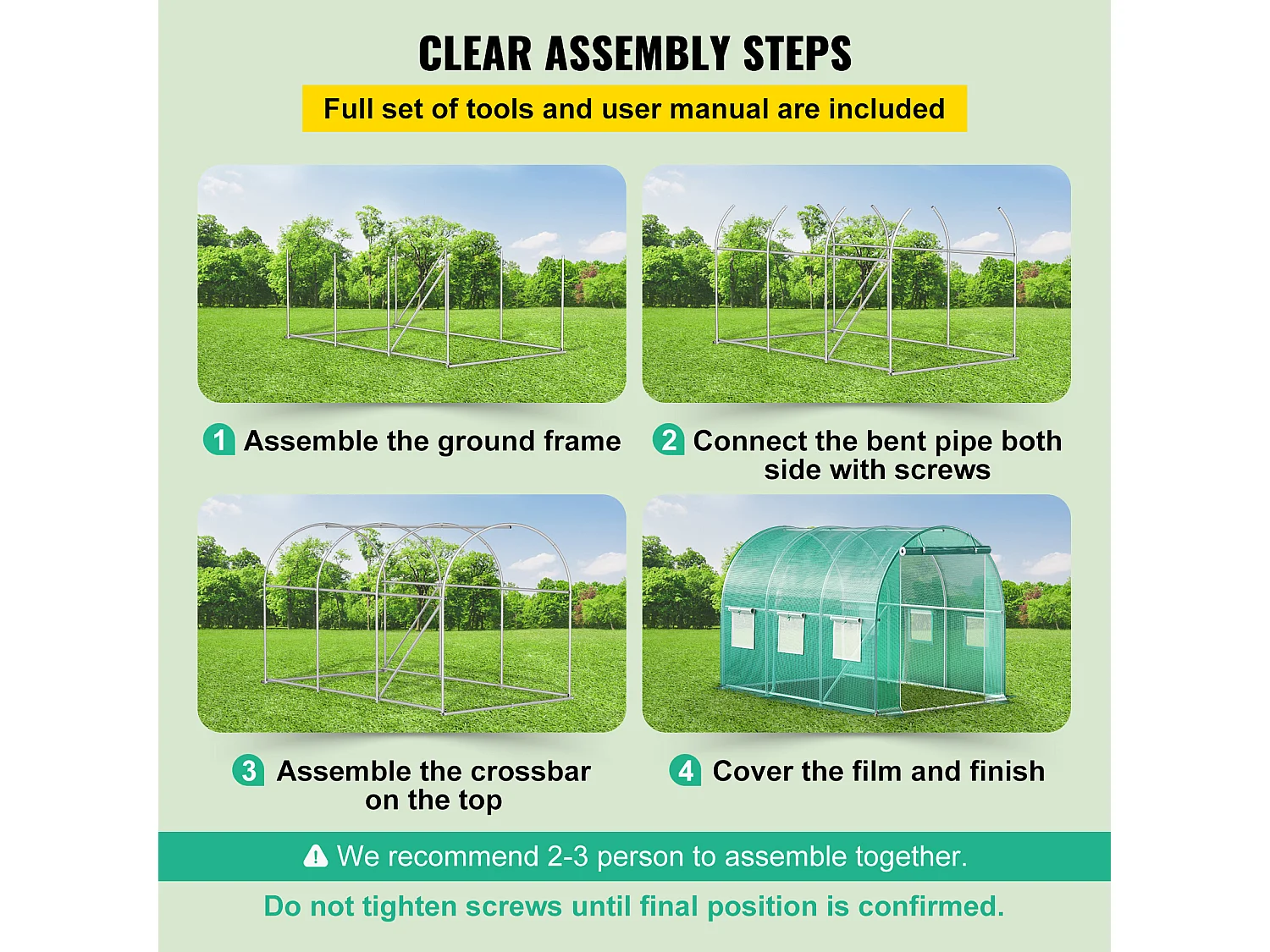 CLEAR ASSEMBLY STEPS

Full set of tools and user manual are included

1 Assemble the ground frame

2 Connect the bent pipe both side with screws

3 Assemble the crossbar on the top

4 Cover the film and finish

We recommend 2-3 person to assemble together.

Do not tighten screws until final position is confirmed.